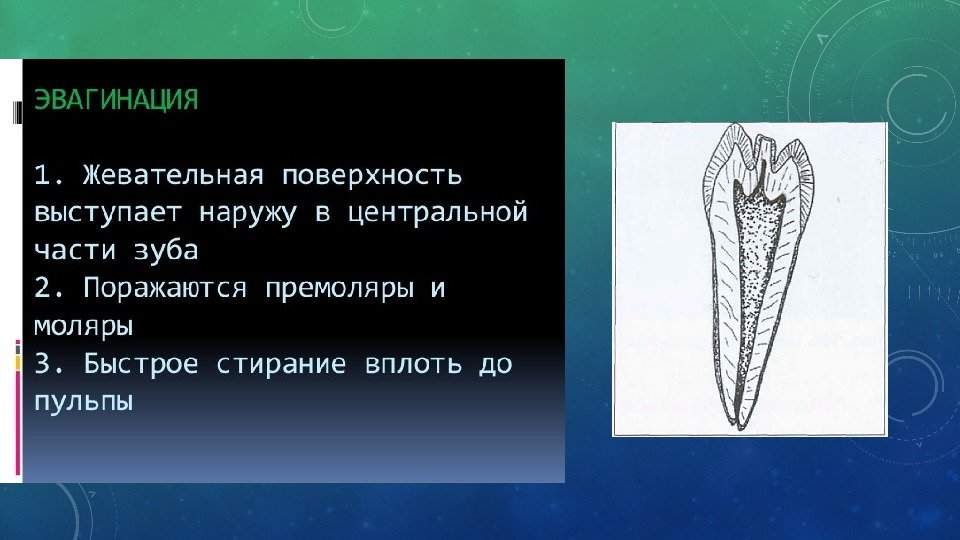 ЭВАГИНАЦИЯ

1. Жевательная поверхность выступает наружу в центральной части зуба
2. Поражаются премоляры и моляры
3. Быстрое стирание вплоть до пульпы